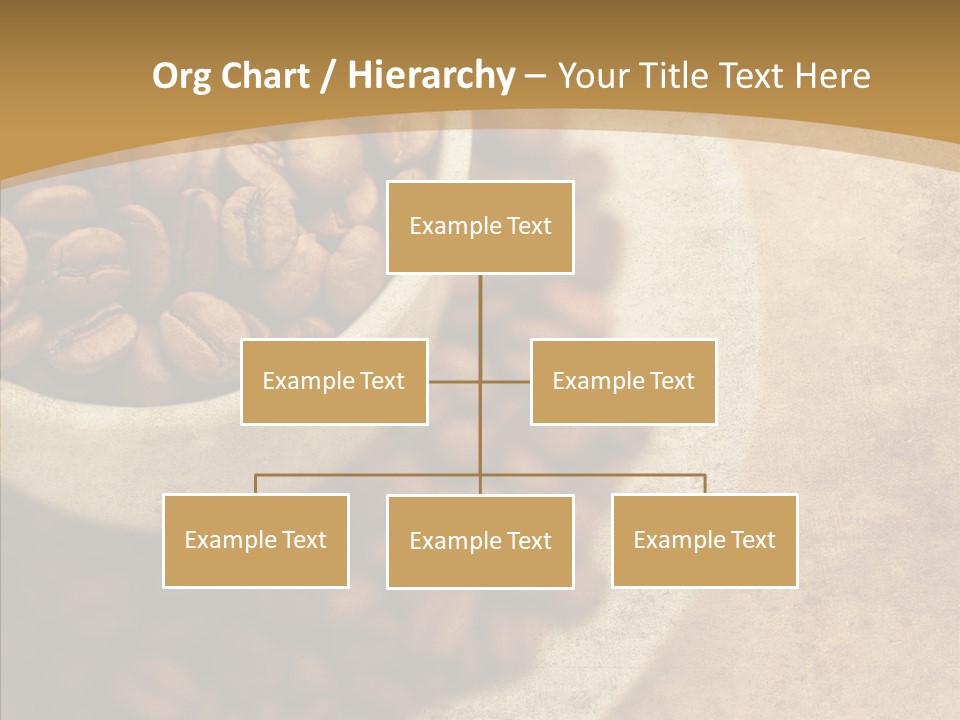 Org Chart / Hierarchy – Your Title Text Here

Example Text

Example Text

Example Text

Example Text

Example Text

Example Text